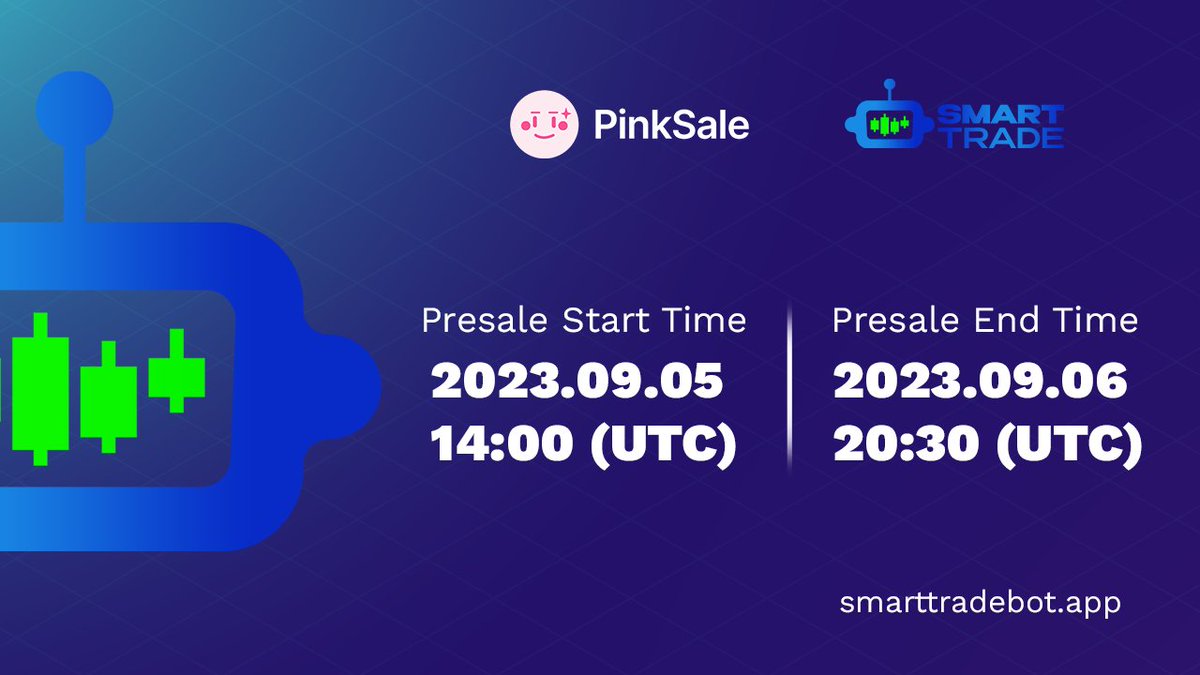 PinkSale

SMART TRADE

Presale Start Time
2023.09.05
14:00 (UTC)

Presale End Time
2023.09.06
20:30 (UTC)

smarttradebot.app